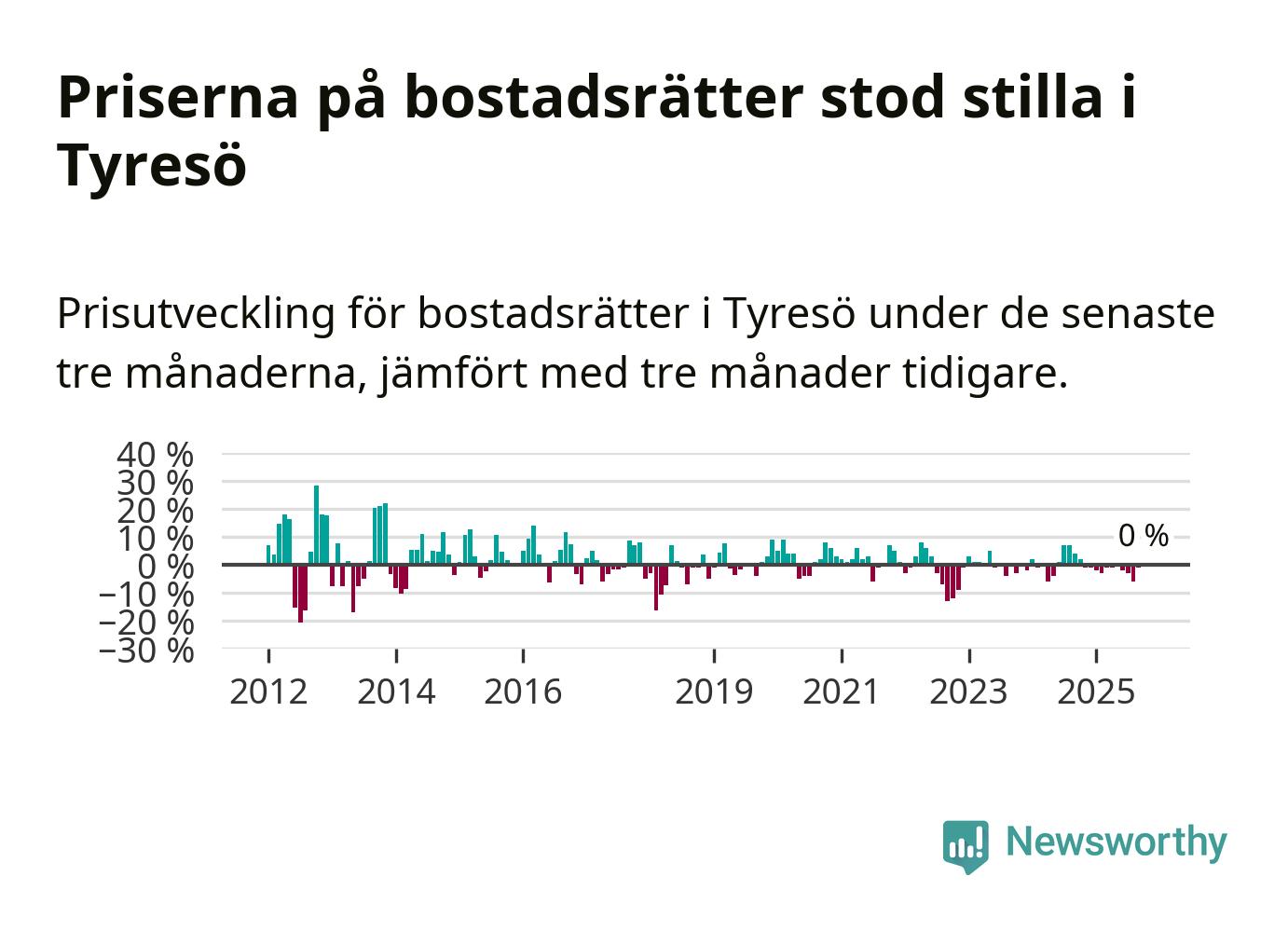 Priserna på bostadsrätter stod stilla i Tyresö

Prisutveckling för bostadsrätter i Tyresö under de senaste tre månaderna, jämfört med tre månader tidigare.

40 %
30 %
20 %
10 %
0 %
−10 %
−20 %
−30 %

0 %

2012
2014
2016
2019
2021
2023
2025

Newsworthy